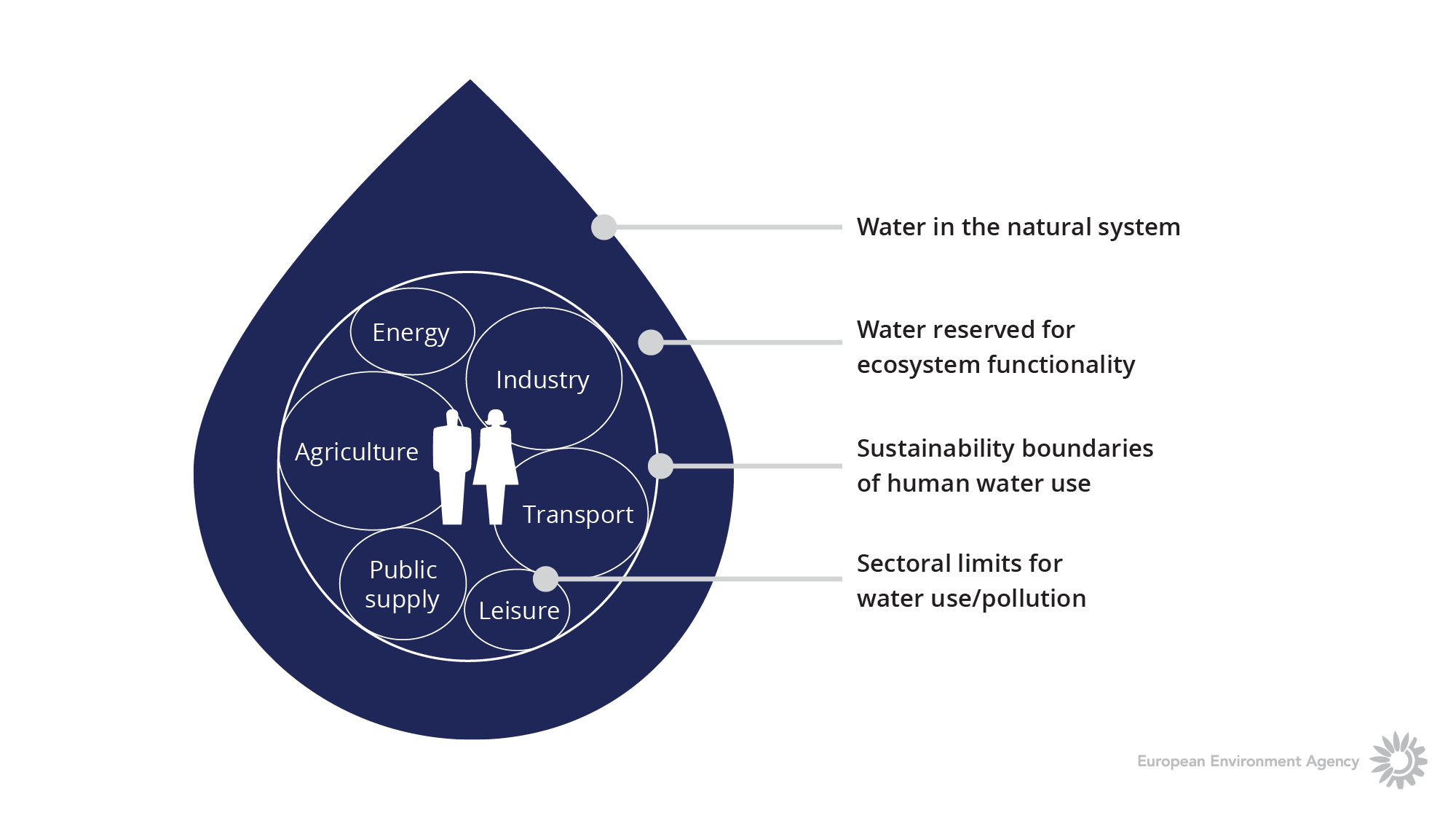 Energy

Industry

Agriculture

Transport

Public supply

Leisure

Water in the natural system

Water reserved for ecosystem functionality

Sustainability boundaries of human water use

Sectoral limits for water use/pollution

European Environment Agency